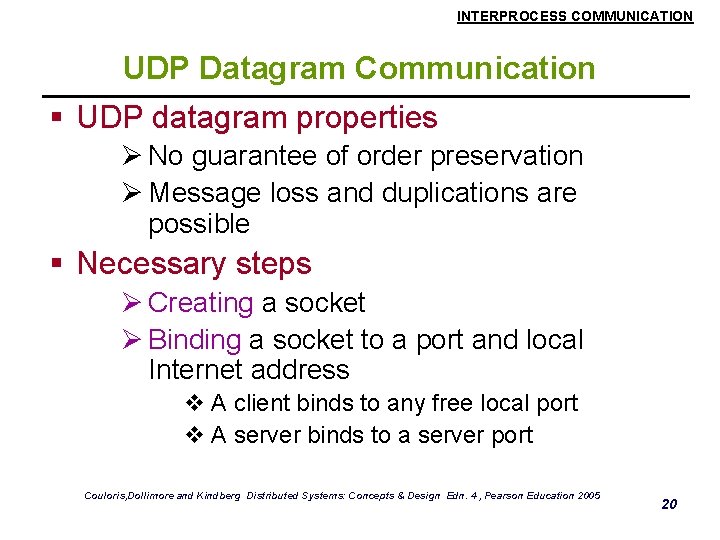 INTERPROCESS COMMUNICATION

UDP Datagram Communication

▪ UDP datagram properties

➢ No guarantee of order preservation

➢ Message loss and duplications are possible

▪ Necessary steps

➢ Creating a socket

➢ Binding a socket to a port and local Internet address

❖ A client binds to any free local port

❖ A server binds to a server port

Couloris,Dollimore and Kindberg Distributed Systems: Concepts & Design Edn. 4 , Pearson Education 2005

20